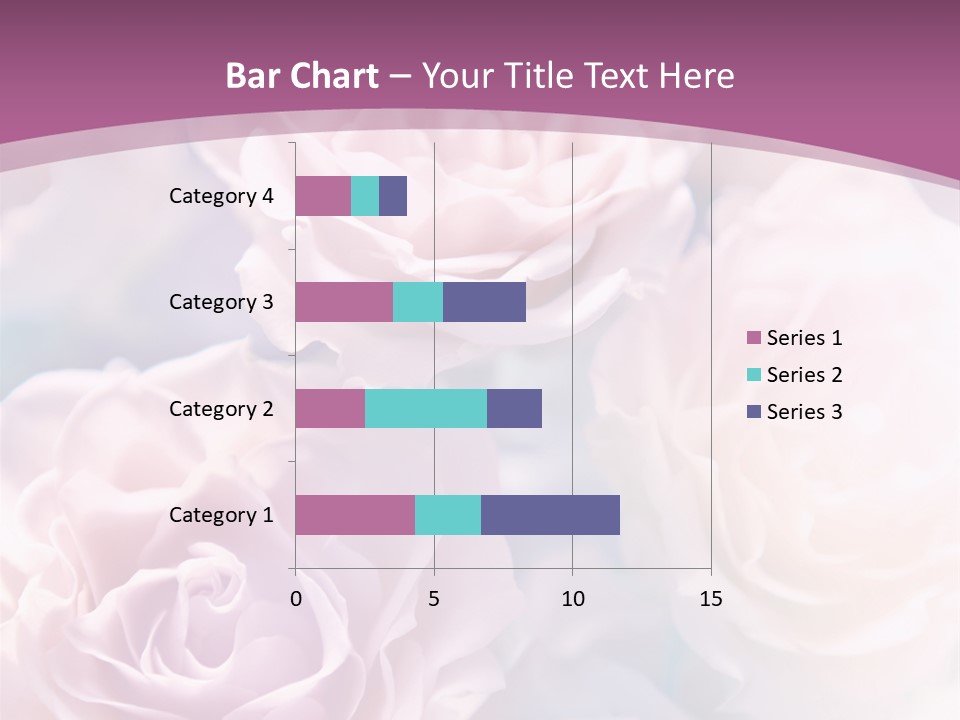 Bar Chart – Your Title Text Here

Category 4
Category 3
Category 2
Category 1

0
5
10
15

Series 1
Series 2
Series 3